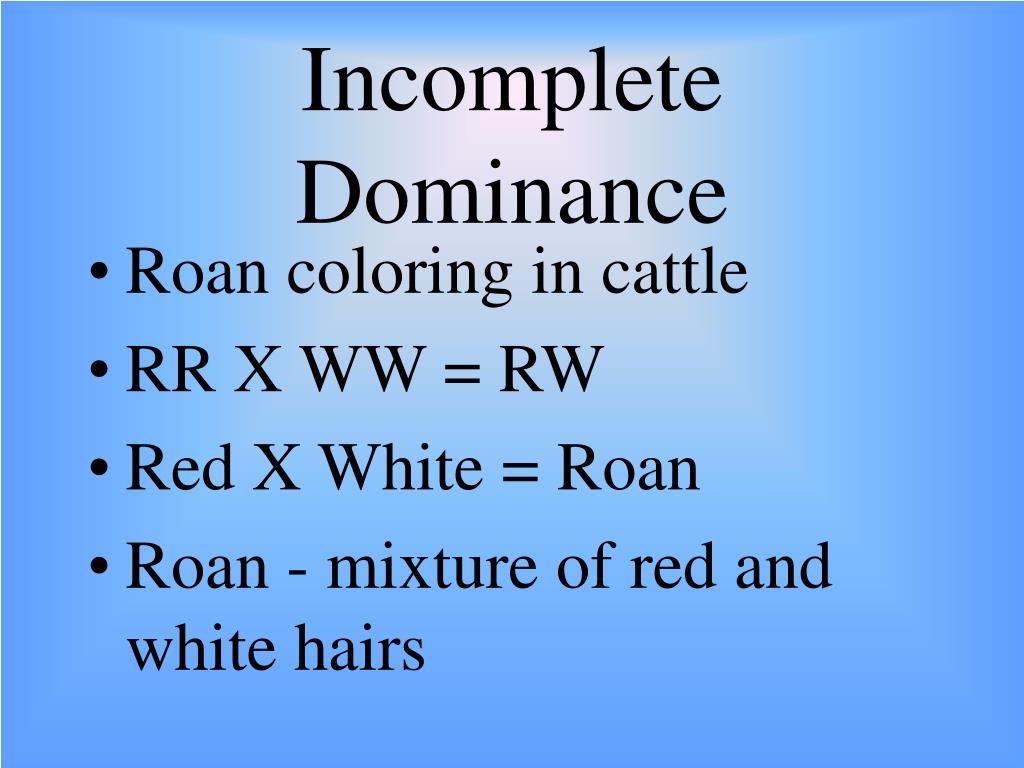 Incomplete Dominance

• Roan coloring in cattle
• RR X WW = RW
• Red X White = Roan
• Roan - mixture of red and white hairs